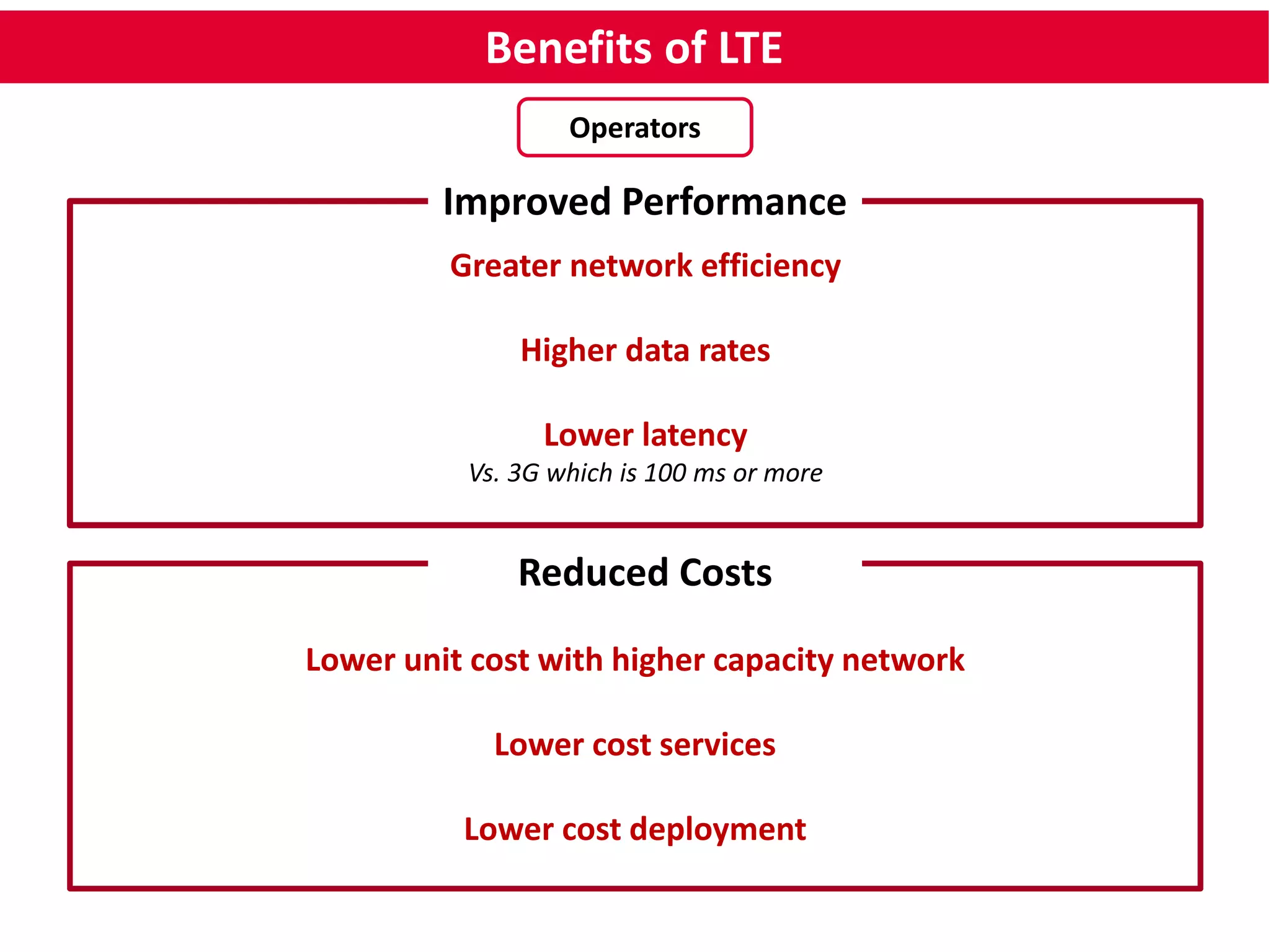 Benefits of LTE

Operators

Improved Performance

Greater network efficiency

Higher data rates

Lower latency
Vs. 3G which is 100 ms or more

Reduced Costs

Lower unit cost with higher capacity network

Lower cost services

Lower cost deployment